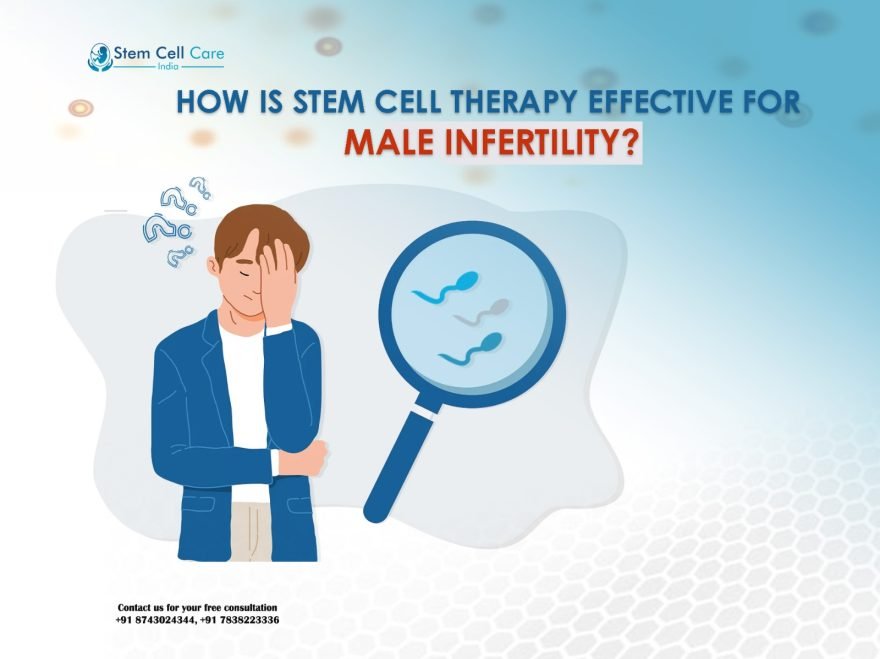 Stem Cell Care
India

HOW IS STEM CELL THERAPY EFFECTIVE FOR MALE INFERTILITY?

Contact us for your free consultation
+91 8743024344, +91 7838223336